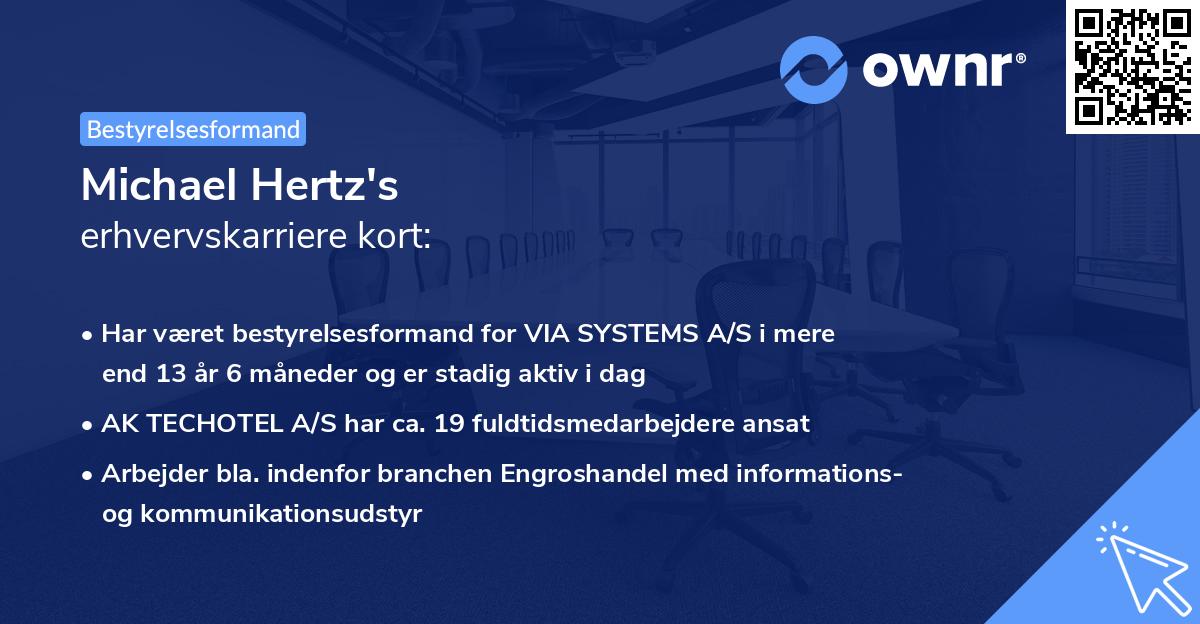 ownr®

Bestyrelsesformand

Michael Hertz's
erhvervskarriere kort:

• Har været bestyrelsesformand for VIA SYSTEMS A/S i mere end 13 år 6 måneder og er stadig aktiv i dag
• AK TECHOTEL A/S har ca. 19 fuldtidsmedarbejdere ansat
• Arbejder bla. indenfor branchen Engroshandel med informations- og kommunikationsudstyr